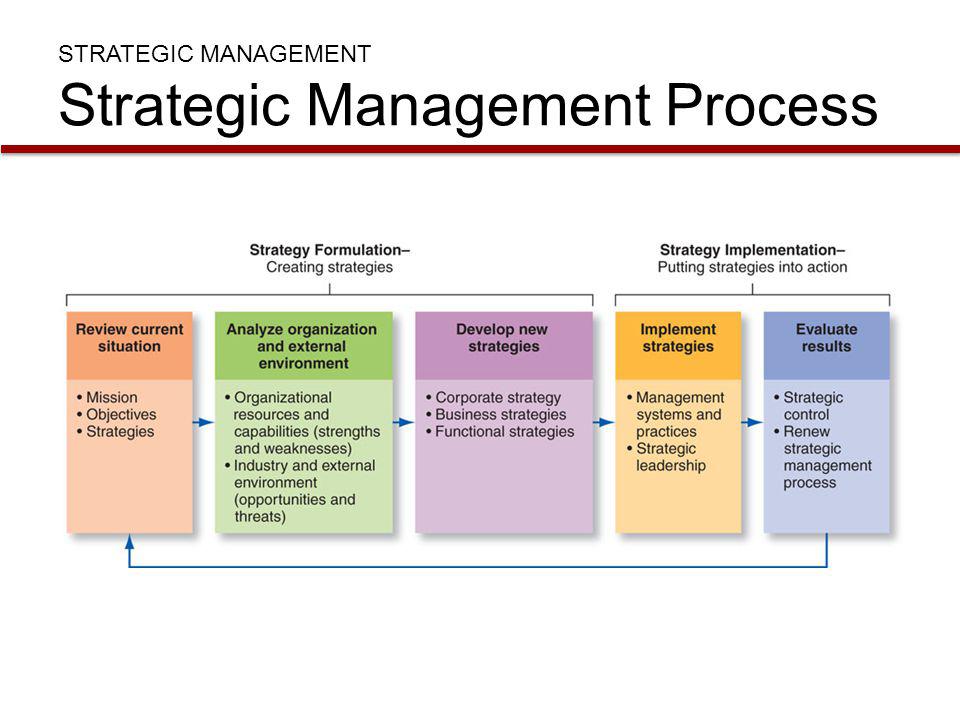 STRATEGIC MANAGEMENT

Strategic Management Process

Strategy Formulation– Creating strategies

Strategy Implementation– Putting strategies into action

Review current situation
• Mission
• Objectives
• Strategies

Analyze organization and external environment
• Organizational resources and capabilities (strengths and weaknesses)
• Industry and external environment (opportunities and threats)

Develop new strategies
• Corporate strategy
• Business strategies
• Functional strategies

Implement strategies
• Management systems and practices
• Strategic leadership

Evaluate results
• Strategic control
• Renew strategic management process